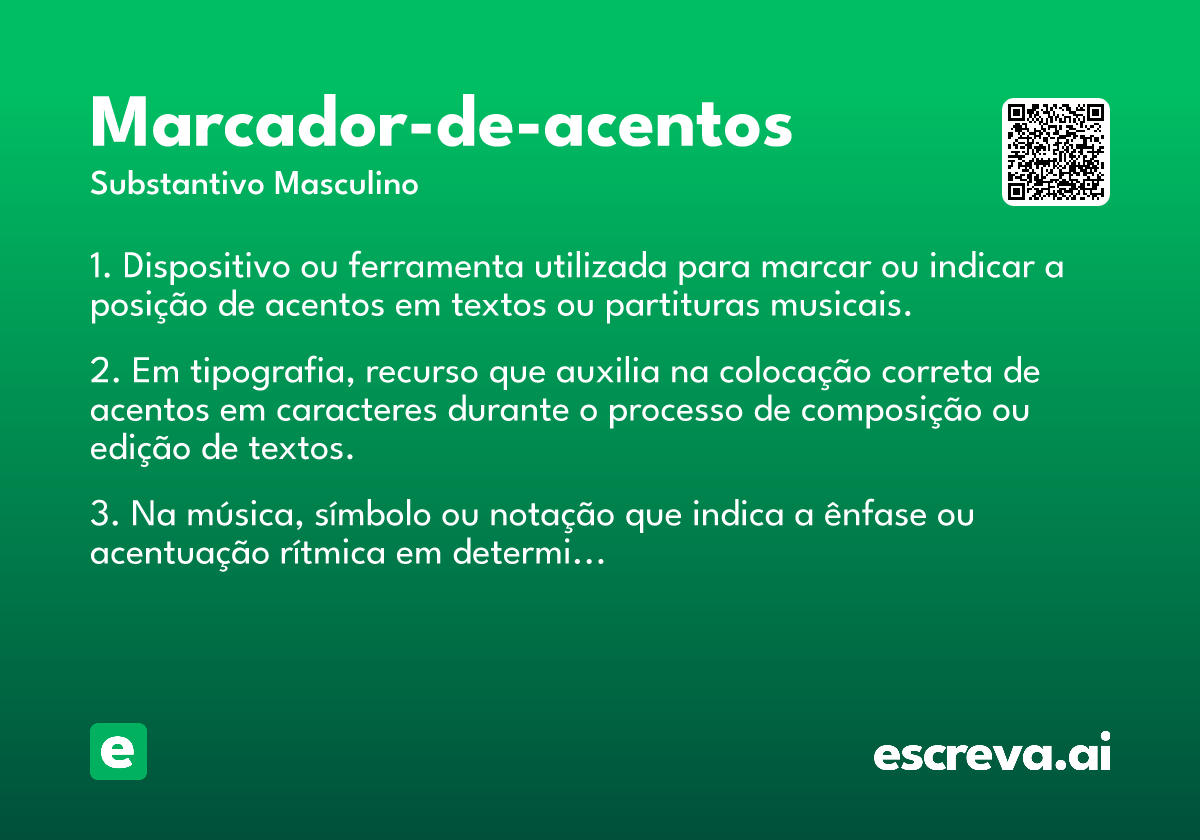 Marcador-de-acentos

Substantivo Masculino

1. Dispositivo ou ferramenta utilizada para marcar ou indicar a posição de acentos em textos ou partituras musicais.

2. Em tipografia, recurso que auxilia na colocação correta de acentos em caracteres durante o processo de composição ou edição de textos.

3. Na música, símbolo ou notação que indica a ênfase ou acentuação rítmica em determi...

e

escreva.ai